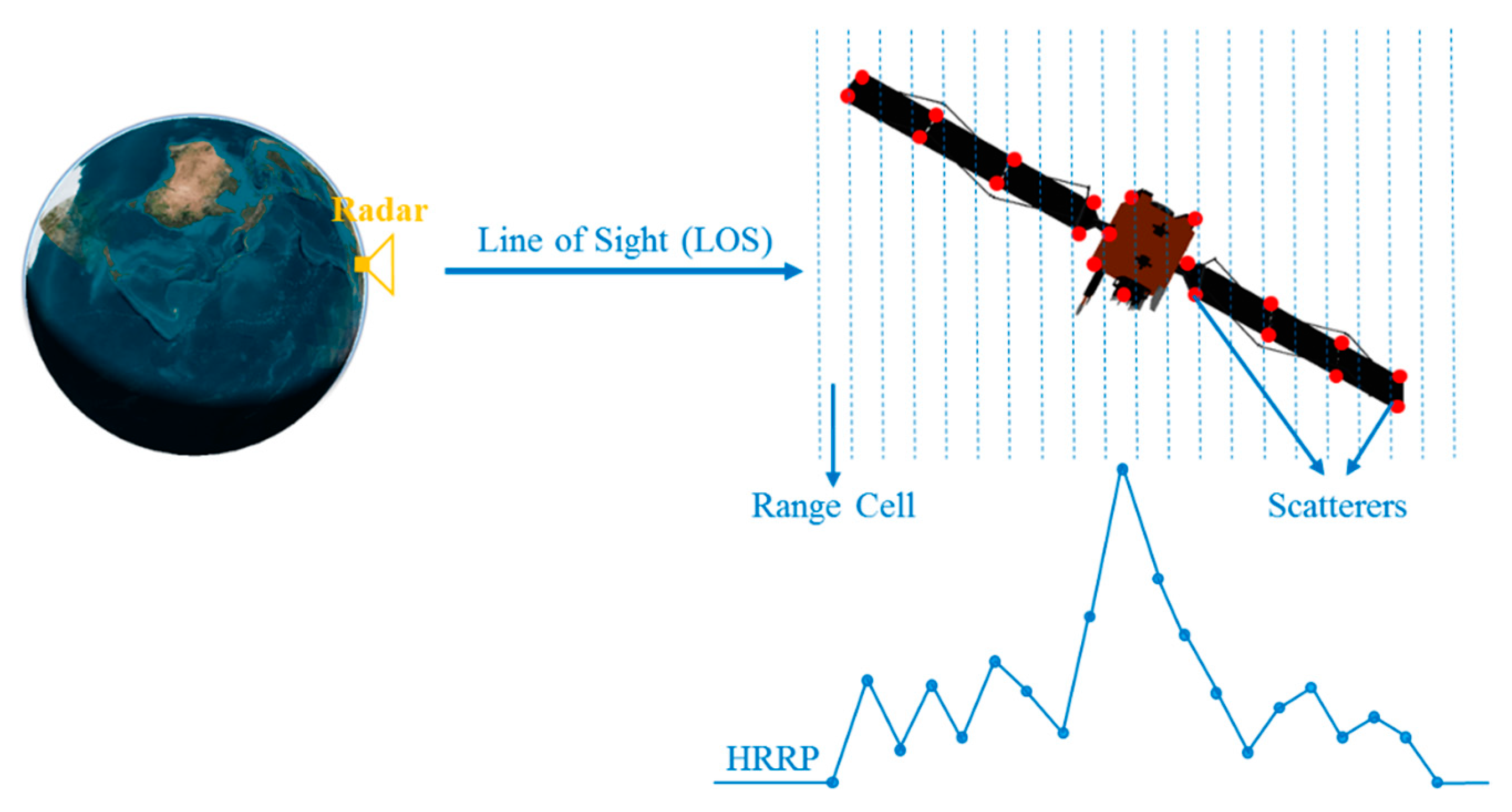 Radar

Line of Sight (LOS)

Range Cell

Scatterers

HRRP